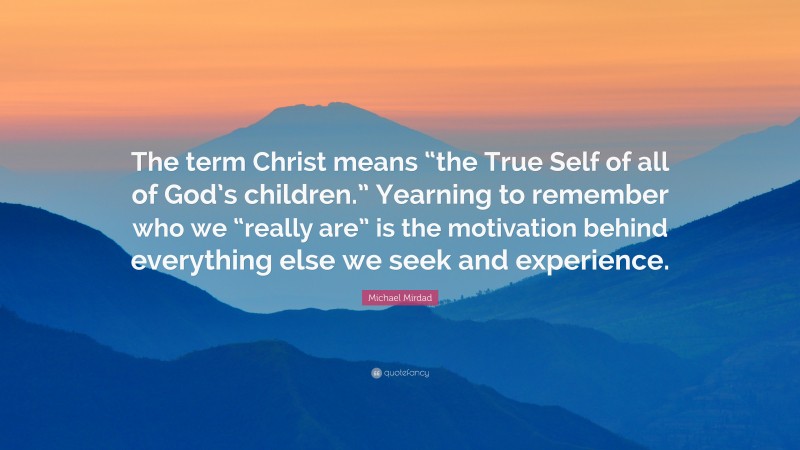 The term Christ means “the True Self of all of God’s children.” Yearning to remember who we “really are” is the motivation behind everything else we seek and experience.

Michael Mirdad

quotefancy